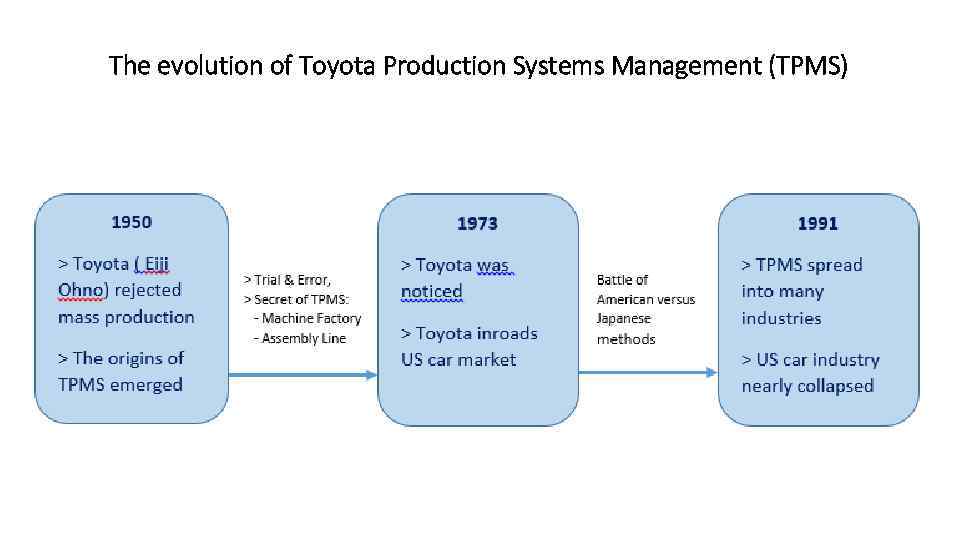 The evolution of Toyota Production Systems Management (TPMS)

1950

> Toyota ( Eiji Ohno) rejected mass production

> The origins of TPMS emerged

> Trial & Error,
> Secret of TPMS:
- Machine Factory
- Assembly Line

1973

> Toyota was noticed

> Toyota inroads US car market

Battle of American versus Japanese methods

1991

> TPMS spread into many industries

> US car industry nearly collapsed